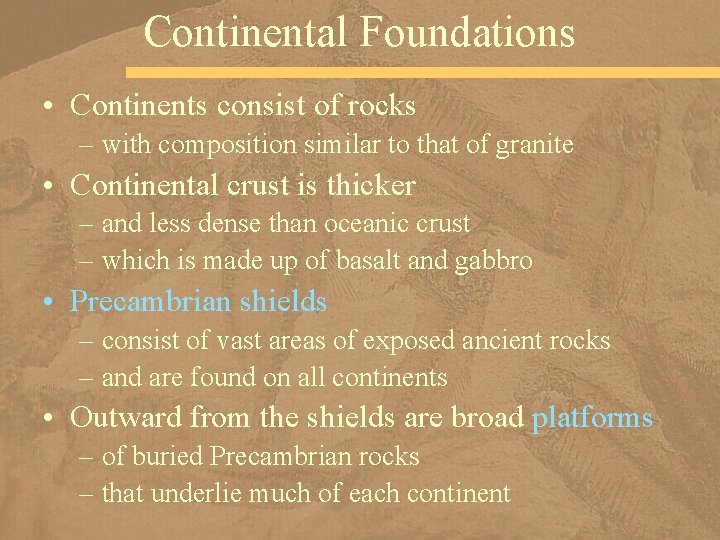 Continental Foundations

• Continents consist of rocks
– with composition similar to that of granite
• Continental crust is thicker
– and less dense than oceanic crust
– which is made up of basalt and gabbro
• Precambrian shields
– consist of vast areas of exposed ancient rocks
– and are found on all continents
• Outward from the shields are broad platforms
– of buried Precambrian rocks
– that underlie much of each continent